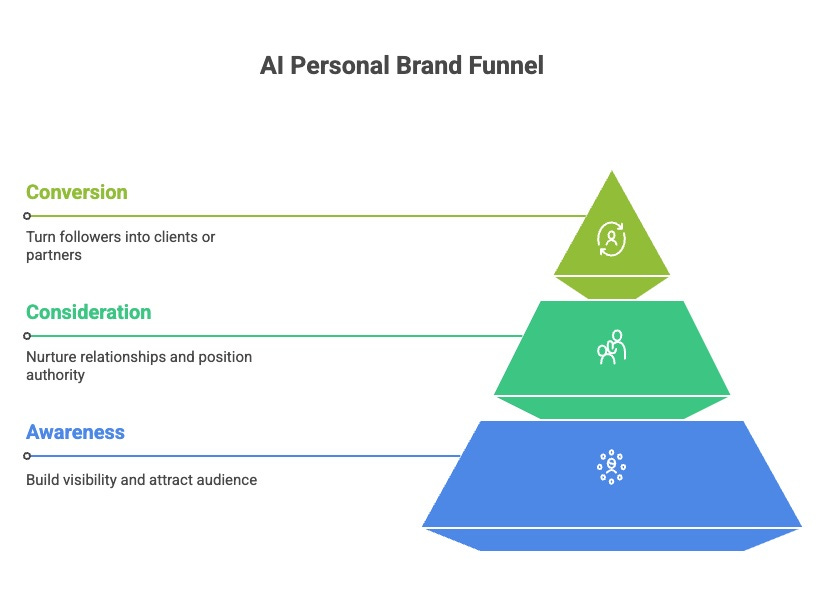 AI Personal Brand Funnel

Conversion

Turn followers into clients or partners

Consideration

Nurture relationships and position authority

Awareness

Build visibility and attract audience